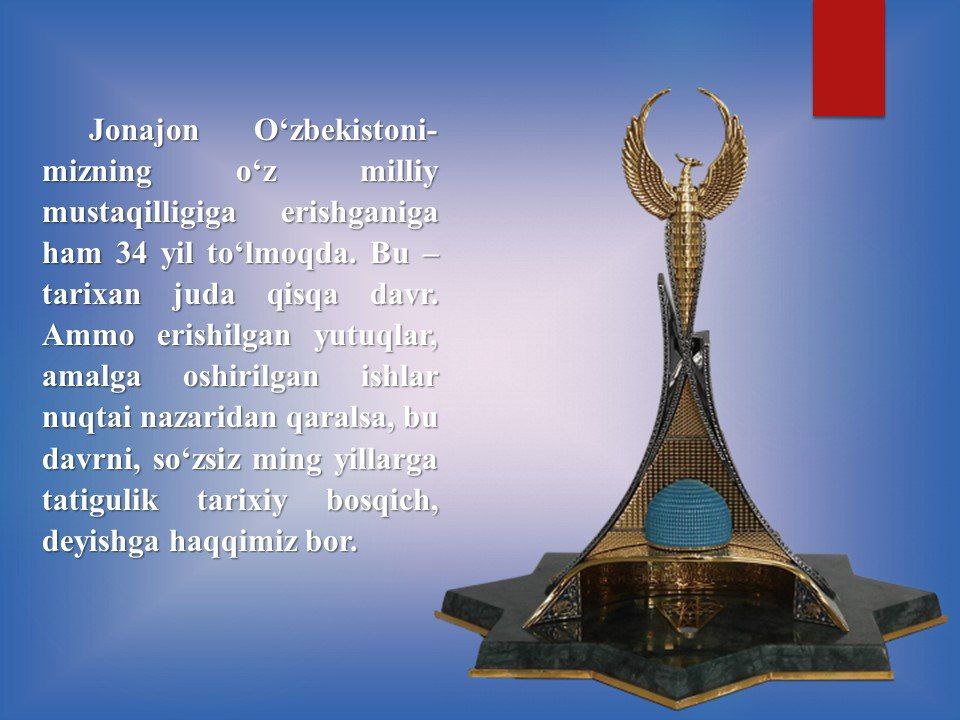 Jonajon O‘zbekistonimizning o‘z milliy mustaqilligiga erishganiga ham 34 yil to‘lmoqda. Bu – tarixan juda qisqa davr. Ammo erishilgan yutuqlar, amalga oshirilgan ishlar nuqtai nazaridan qaralsa, bu davrni, so‘zsiz ming yillarga tatigulik tarixiy bosqich, deyishga haqqimiz bor.